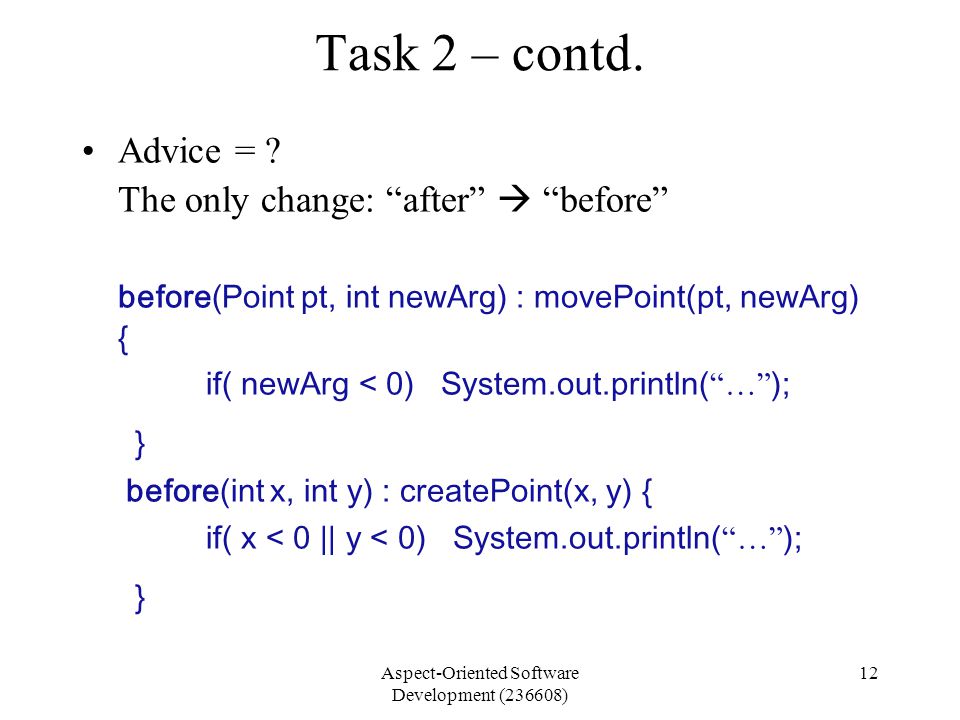 Task 2 – contd.

• Advice = ?
The only change: “after” → “before”

before(Point pt, int newArg) : movePoint(pt, newArg)
{
if( newArg < 0) System.out.println(“…”);
}
before(int x, int y) : createPoint(x, y) {
if( x < 0 || y < 0) System.out.println(“…”);
}

Aspect-Oriented Software Development (236608)

12